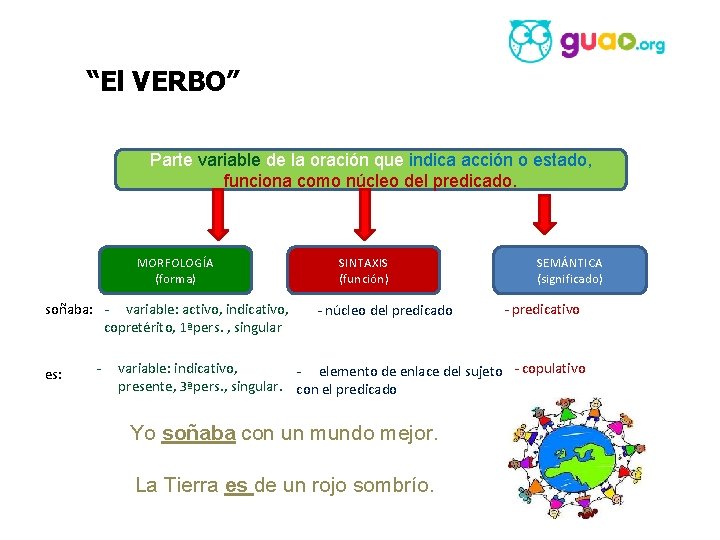 guao.org

“El VERBO”

Parte variable de la oración que indica acción o estado, funciona como núcleo del predicado.

MORFOLOGÍA (forma)

SINTAXIS (función)

SEMÁNTICA (significado)

soñaba: - variable: activo, indicativo, copretérito, 1ªpers. , singular

- núcleo del predicado

- predicativo

es: - variable: indicativo, presente, 3ªpers., singular.

- elemento de enlace del sujeto con el predicado

- copulativo

Yo soñaba con un mundo mejor.

La Tierra es de un rojo sombrío.